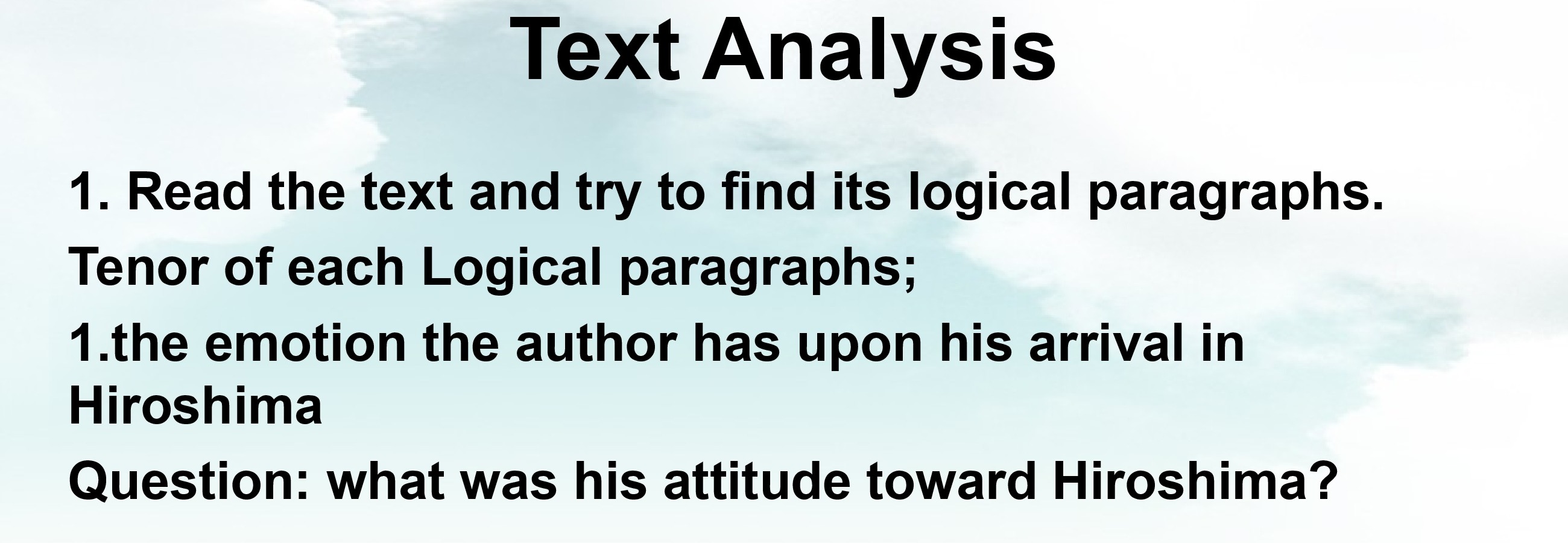 Text Analysis

1. Read the text and try to find its logical paragraphs.

Tenor of each Logical paragraphs;

1.the emotion the author has upon his arrival in Hiroshima

Question: what was his attitude toward Hiroshima?